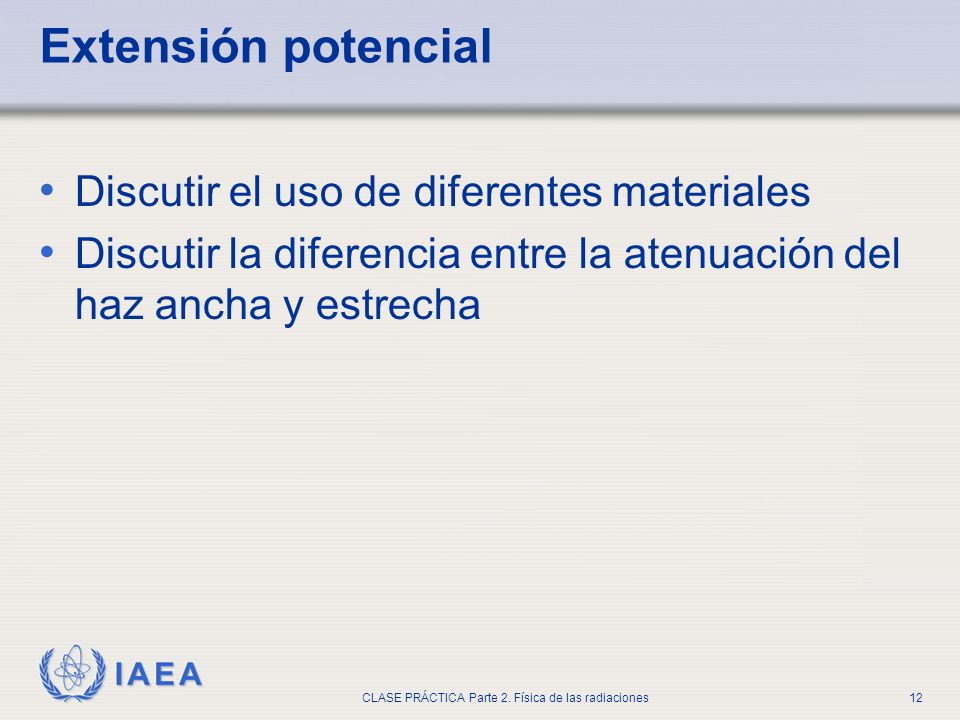 Extensión potencial

• Discutir el uso de diferentes materiales
• Discutir la diferencia entre la atenuación del haz ancha y estrecha

IAEA

CLASE PRÁCTICA Parte 2. Física de las radiaciones

12